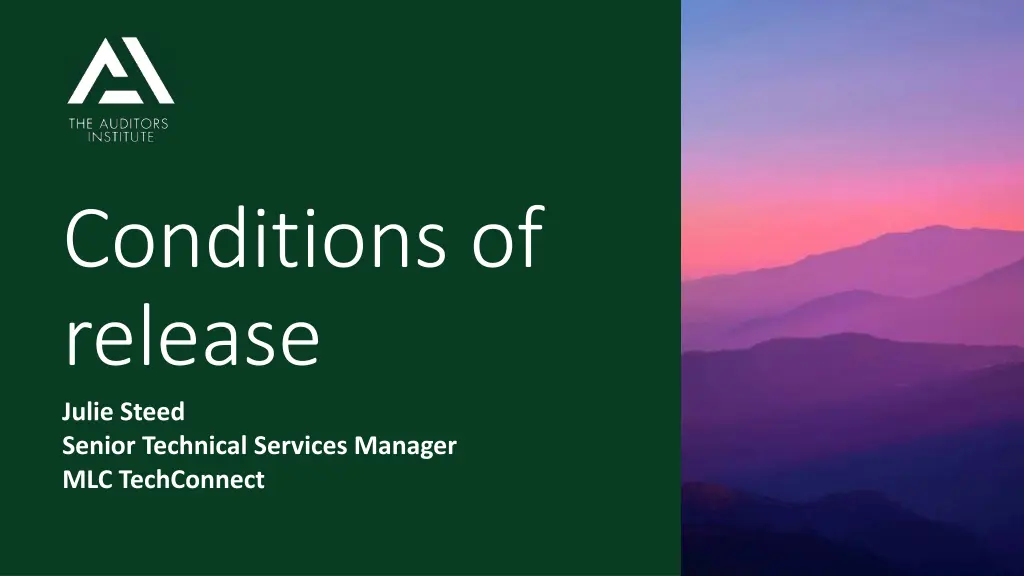 THE AUDITORS INSTITUTE

Conditions of release

Julie Steed
Senior Technical Services Manager
MLC TechConnect